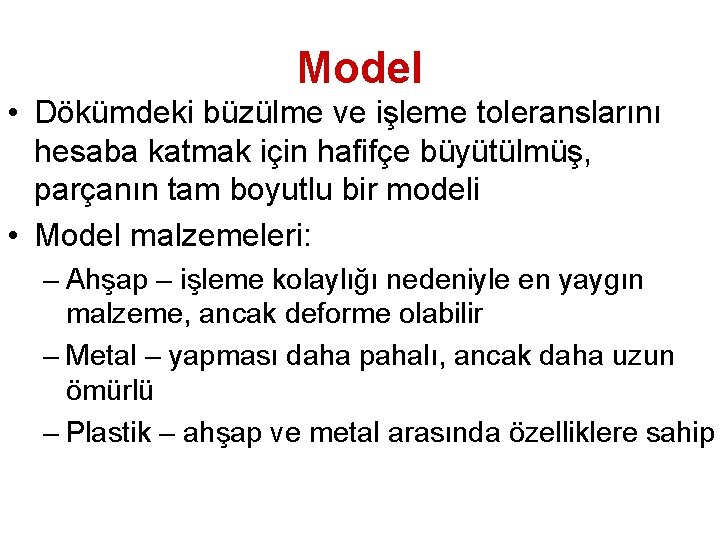 Model

• Dökümdeki büzülme ve işleme toleranslarını hesaba katmak için hafifçe büyütülmüş, parçanın tam boyutlu bir modeli

• Model malzemeleri:

– Ahşap – işleme kolaylığı nedeniyle en yaygın malzeme, ancak deforme olabilir

– Metal – yapması daha pahalı, ancak daha uzun ömürlü

– Plastik – ahşap ve metal arasında özelliklere sahip